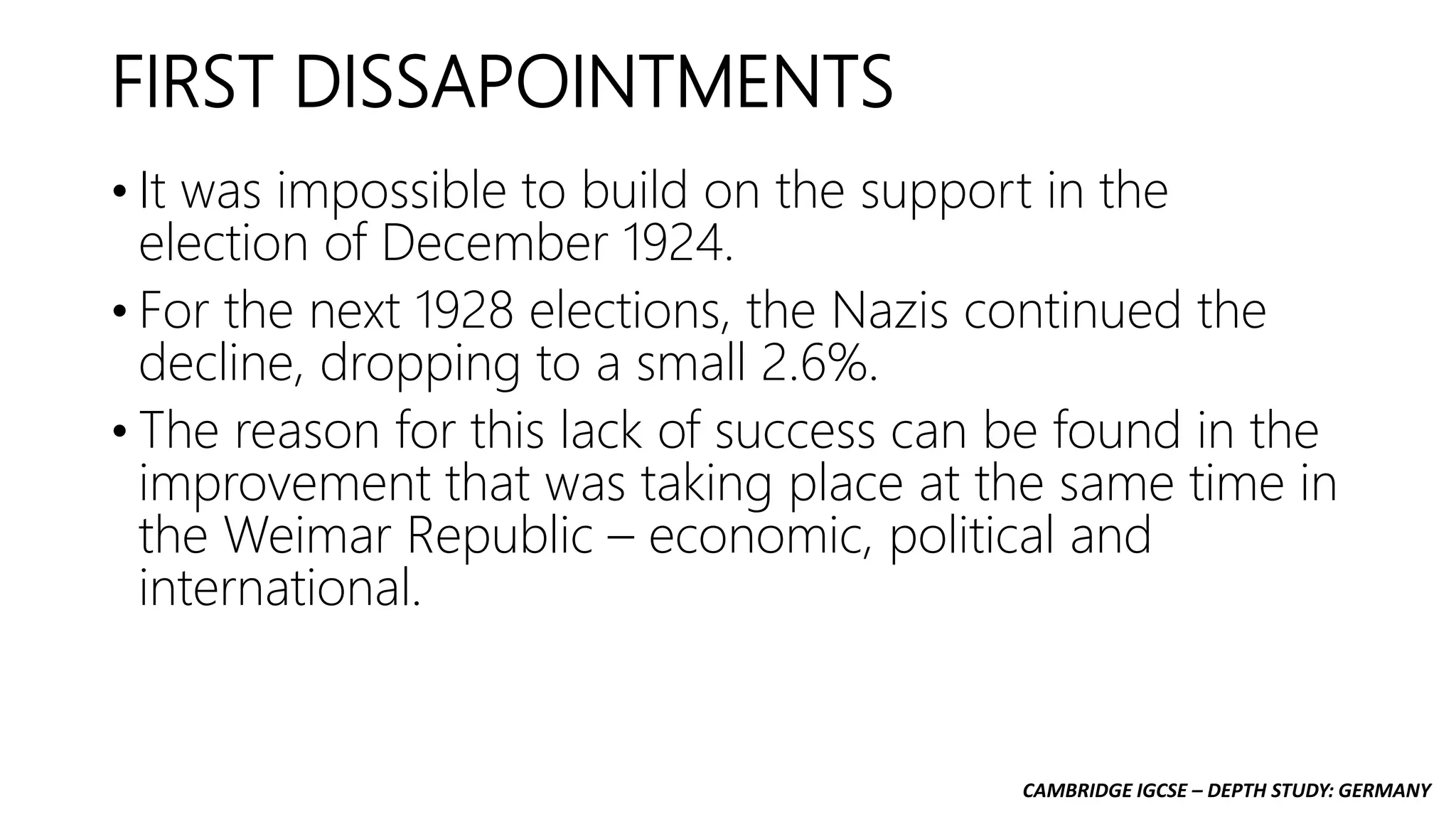 FIRST DISSAPOINTMENTS

• It was impossible to build on the support in the election of December 1924.

• For the next 1928 elections, the Nazis continued the decline, dropping to a small 2.6%.

• The reason for this lack of success can be found in the improvement that was taking place at the same time in the Weimar Republic – economic, political and international.

CAMBRIDGE IGCSE – DEPTH STUDY: GERMANY